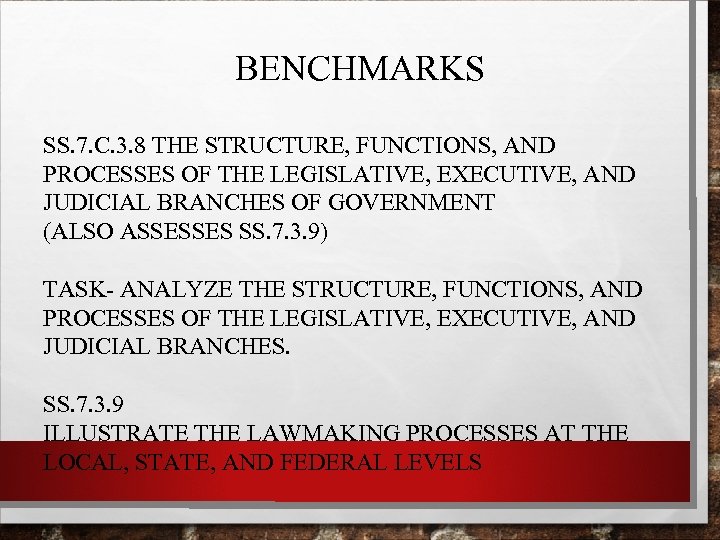 BENCHMARKS

SS.7.C.3.8 THE STRUCTURE, FUNCTIONS, AND PROCESSES OF THE LEGISLATIVE, EXECUTIVE, AND JUDICIAL BRANCHES OF GOVERNMENT
(ALSO ASSESSES SS.7.3.9)

TASK- ANALYZE THE STRUCTURE, FUNCTIONS, AND PROCESSES OF THE LEGISLATIVE, EXECUTIVE, AND JUDICIAL BRANCHES.

SS.7.3.9
ILLUSTRATE THE LAWMAKING PROCESSES AT THE LOCAL, STATE, AND FEDERAL LEVELS